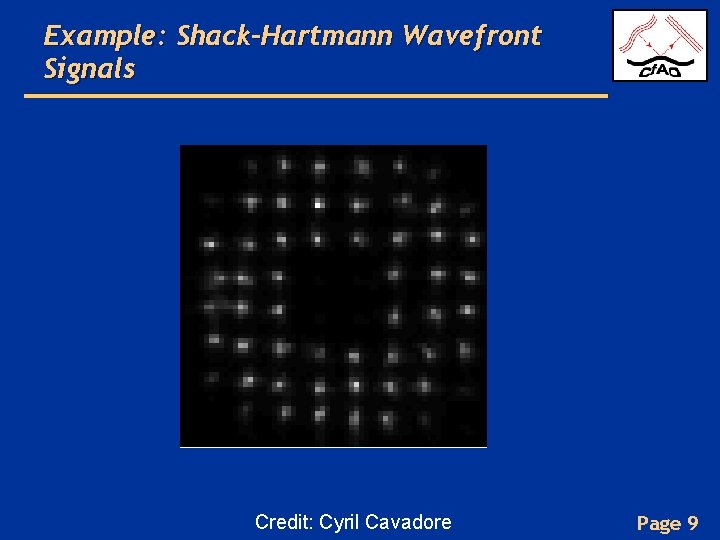 Example: Shack-Hartmann Wavefront Signals

CfAO

Credit: Cyril Cavadore

Page 9